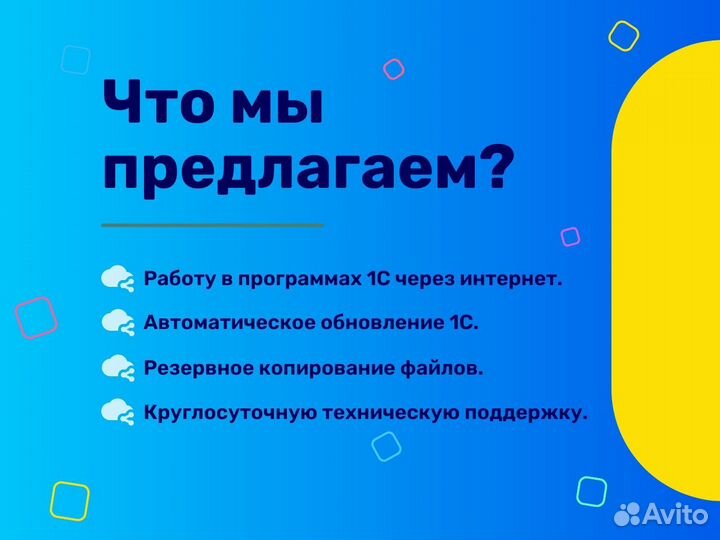 Что мы предлагаем?

Работу в программах 1С через интернет.

Автоматическое обновление 1С.

Резервное копирование файлов.

Круглосуточную техническую поддержку.

Avito